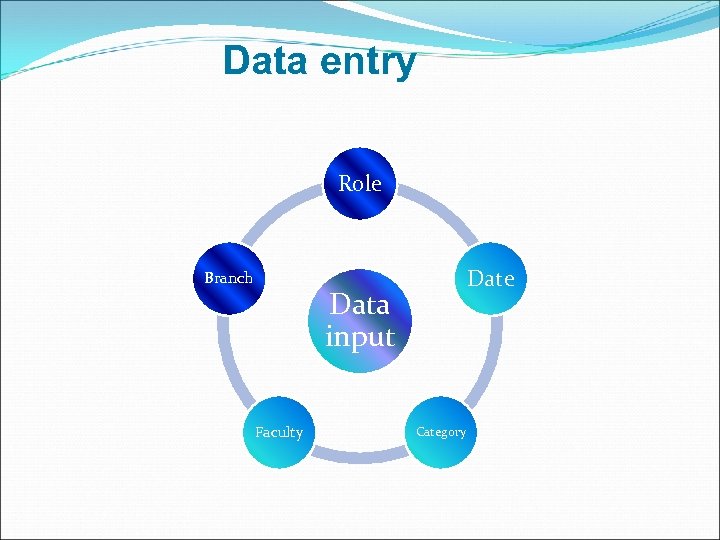 Data entry

Role

Date

Category

Faculty

Branch

Data input